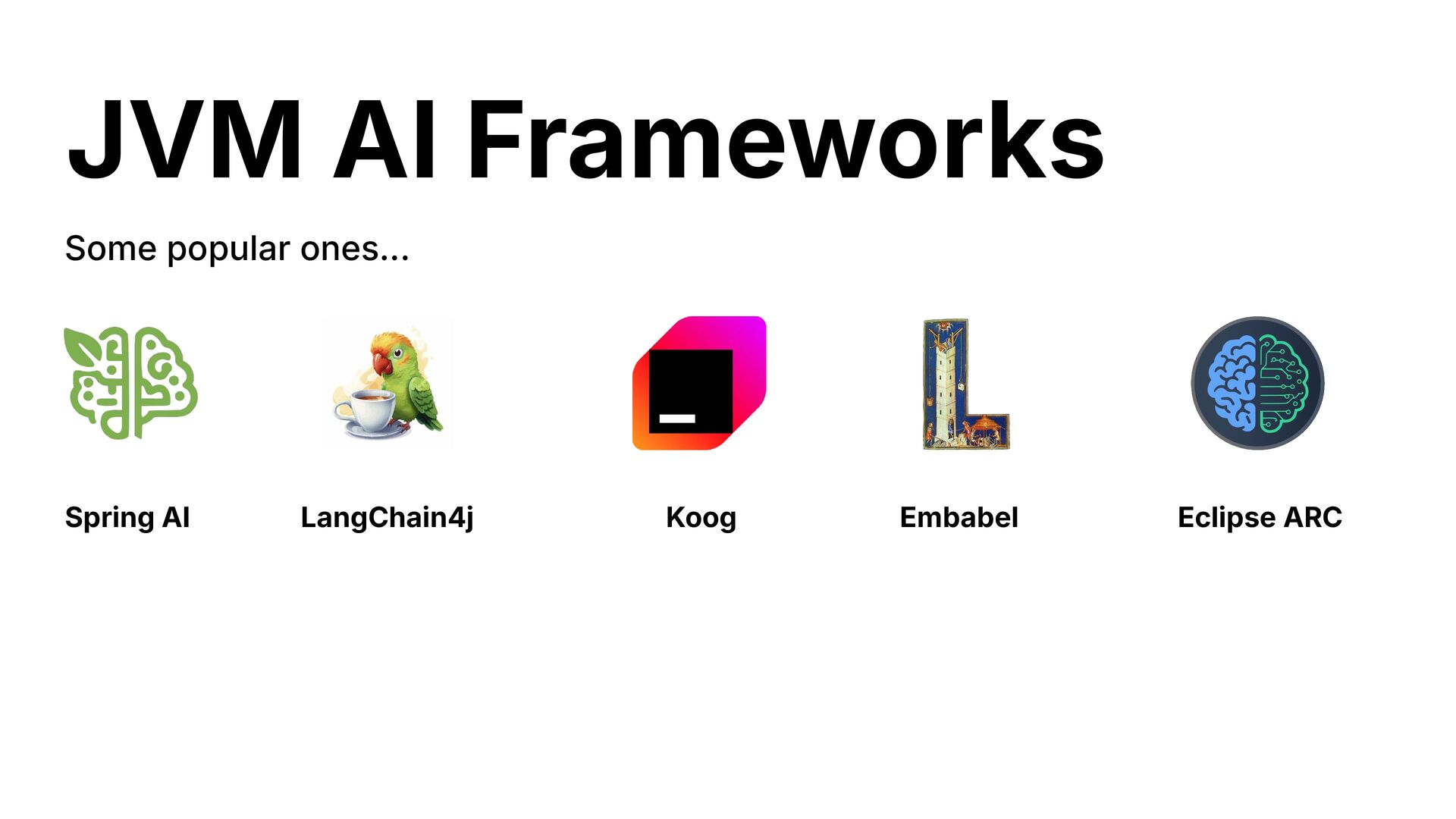 JVM AI Frameworks

Some popular ones...

Spring AI

LangChain4j

Koog

Embabel

Eclipse ARC